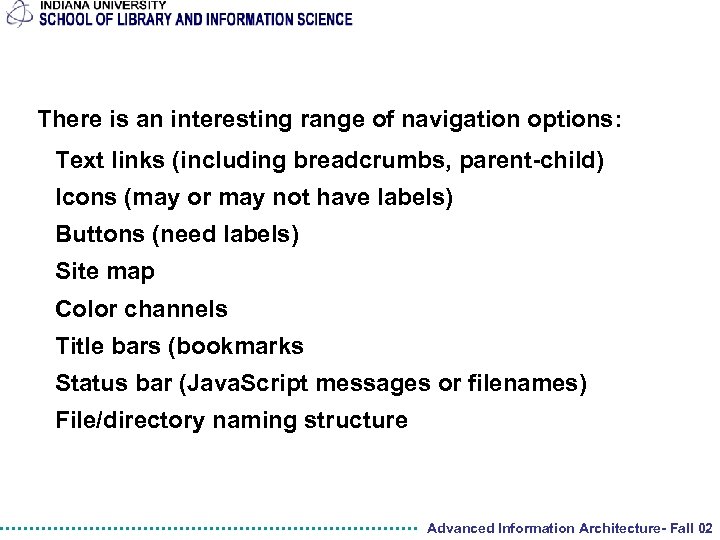 INDIANA UNIVERSITY
SCHOOL OF LIBRARY AND INFORMATION SCIENCE

There is an interesting range of navigation options:

Text links (including breadcrumbs, parent-child)

Icons (may or may not have labels)

Buttons (need labels)

Site map

Color channels

Title bars (bookmarks

Status bar (JavaScript messages or filenames)

File/directory naming structure

Advanced Information Architecture- Fall 02